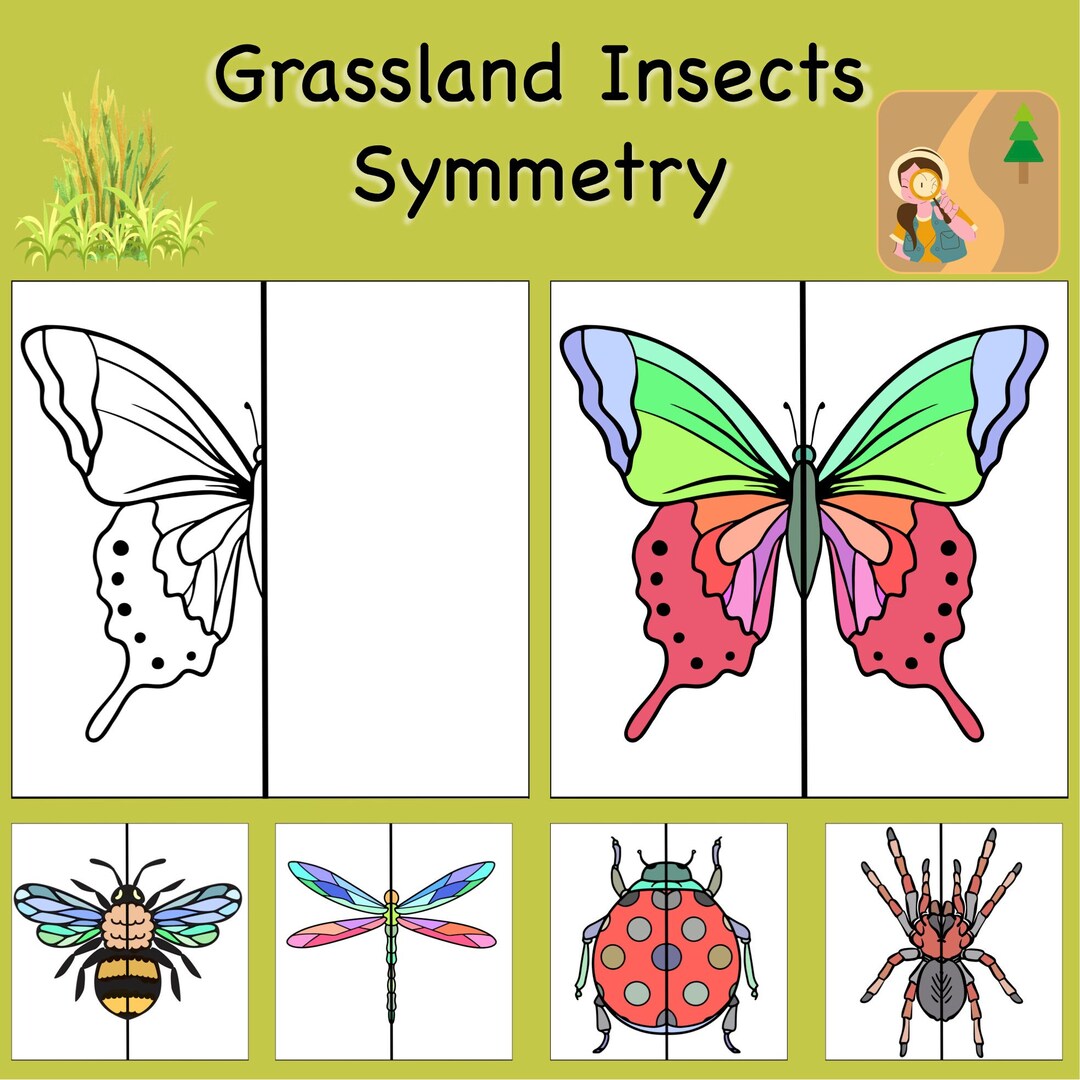 Grassland Insects
Symmetry